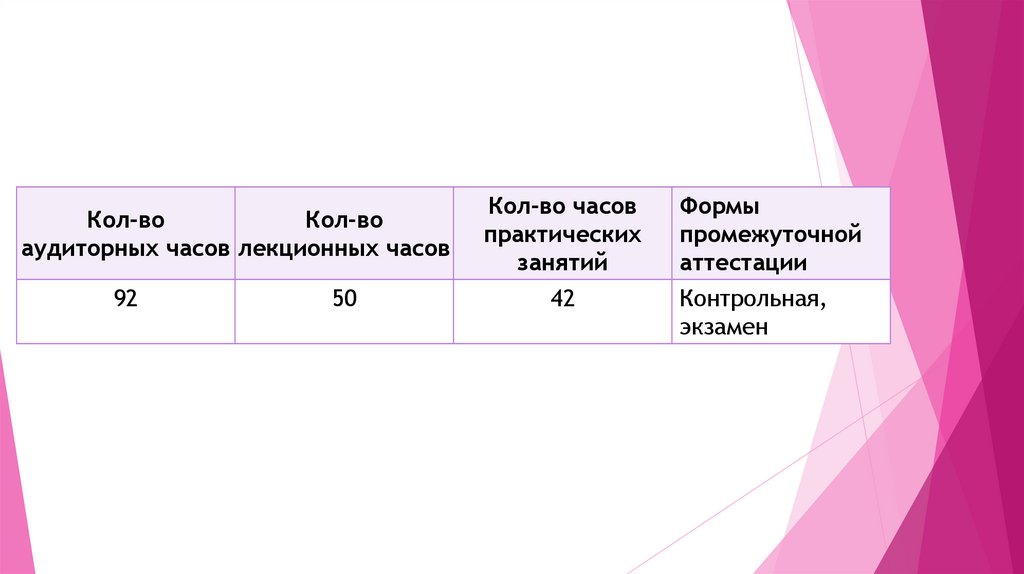 | Кол-во аудиторных часов | Кол-во лекционных часов | Кол-во часов практических занятий | Формы промежуточной аттестации |
|---|---|---|---|
| 92 | 50 | 42 | Контрольная, экзамен |